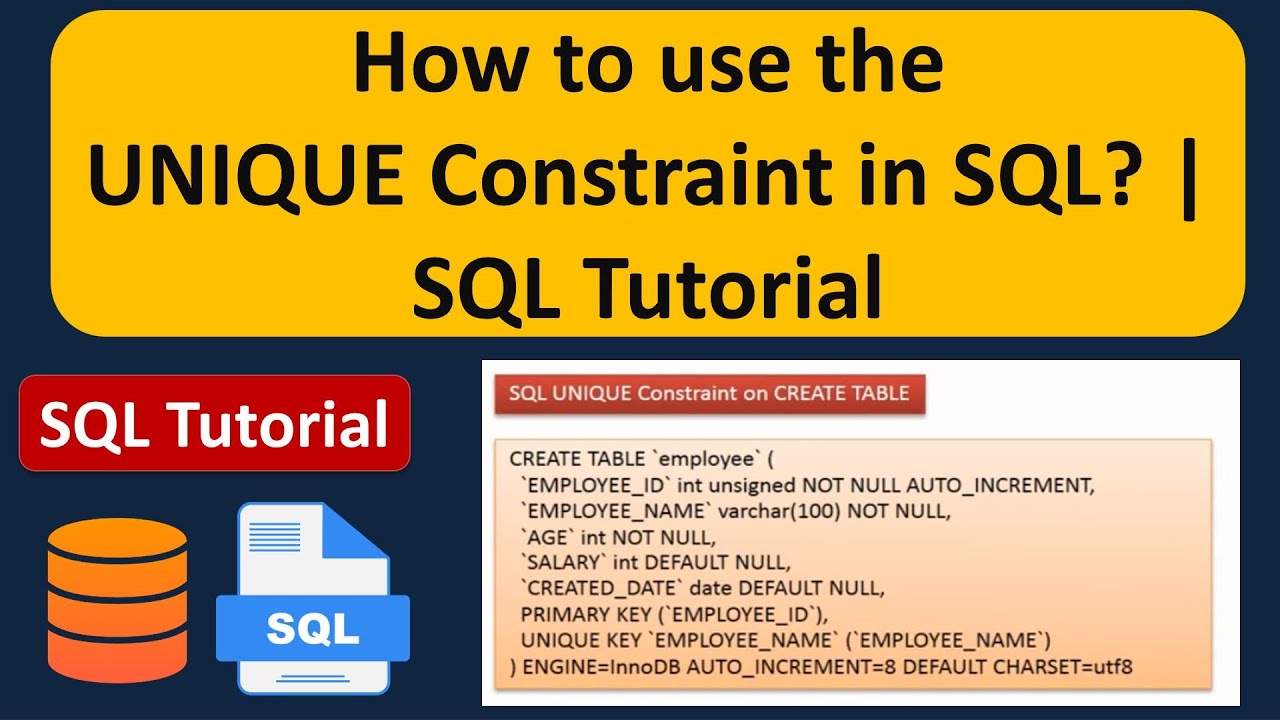 How to use the UNIQUE Constraint in SQL? | SQL Tutorial

SQL Tutorial

SQL

SQL UNIQUE Constraint on CREATE TABLE

CREATE TABLE `employee` (
`EMPLOYEE_ID` int unsigned NOT NULL AUTO_INCREMENT,
`EMPLOYEE_NAME` varchar(100) NOT NULL,
`AGE` int NOT NULL,
`SALARY` int DEFAULT NULL,
`CREATED_DATE` date DEFAULT NULL,
PRIMARY KEY (`EMPLOYEE_ID`),
UNIQUE KEY `EMPLOYEE_NAME` (`EMPLOYEE_NAME`)
) ENGINE=InnoDB AUTO_INCREMENT=8 DEFAULT CHARSET=utf8